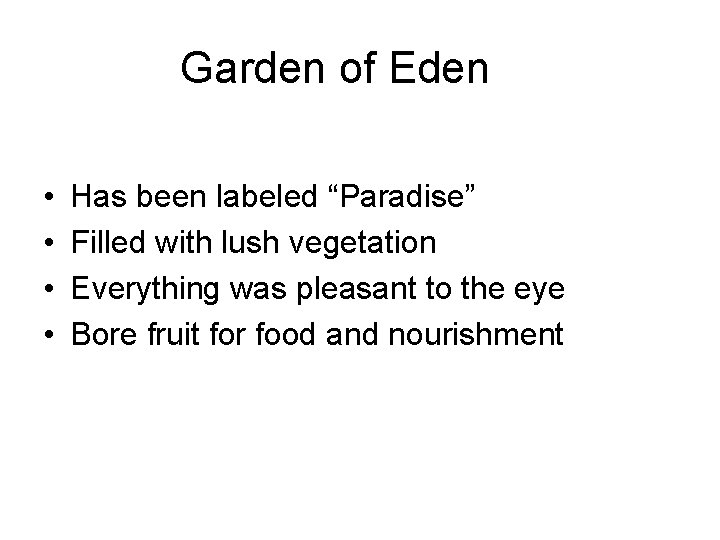 Garden of Eden

• Has been labeled “Paradise”
• Filled with lush vegetation
• Everything was pleasant to the eye
• Bore fruit for food and nourishment